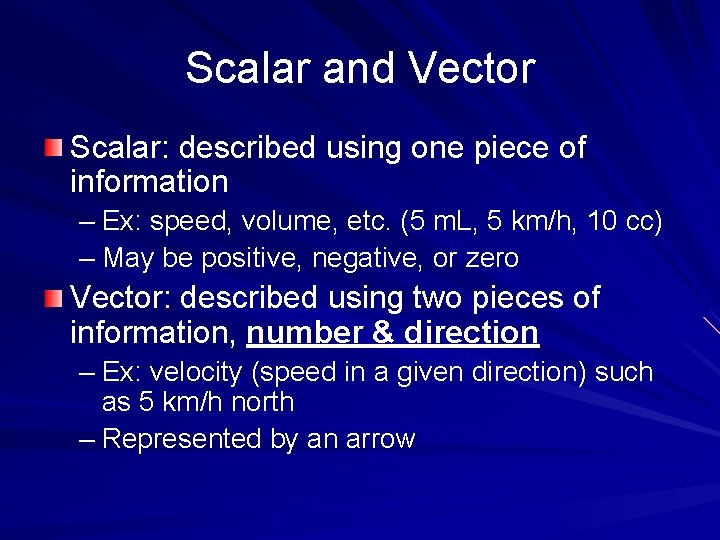 Scalar and Vector

Scalar: described using one piece of information

– Ex: speed, volume, etc. (5 mL, 5 km/h, 10 cc)

– May be positive, negative, or zero

Vector: described using two pieces of information, number & direction

– Ex: velocity (speed in a given direction) such as 5 km/h north

– Represented by an arrow